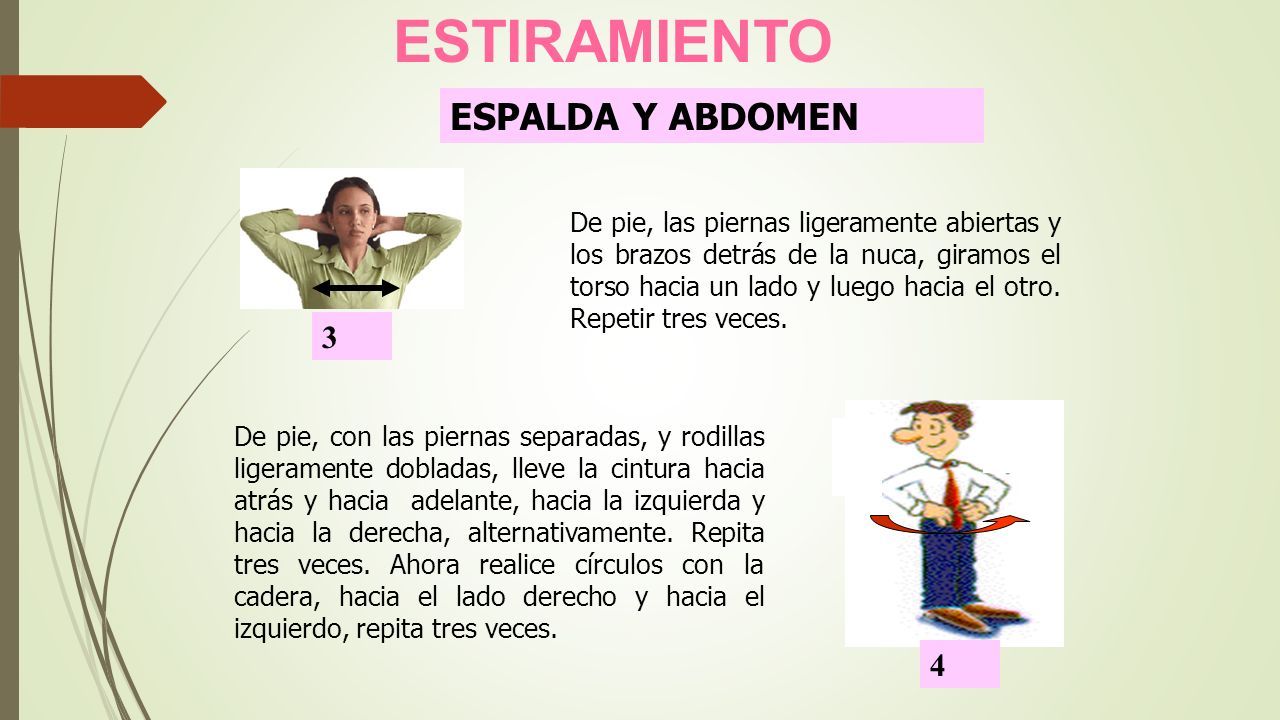 ESTIRAMIENTO

ESPALDA Y ABDOMEN

De pie, las piernas ligeramente abiertas y los brazos detrás de la nuca, giramos el torso hacia un lado y luego hacia el otro. Repetir tres veces.

3

De pie, con las piernas separadas, y rodillas ligeramente dobladas, lleve la cintura hacia atrás y hacia adelante, hacia la izquierda y hacia la derecha, alternativamente. Repita tres veces. Ahora realice círculos con la cadera, hacia el lado derecho y hacia el izquierdo, repita tres veces.

4